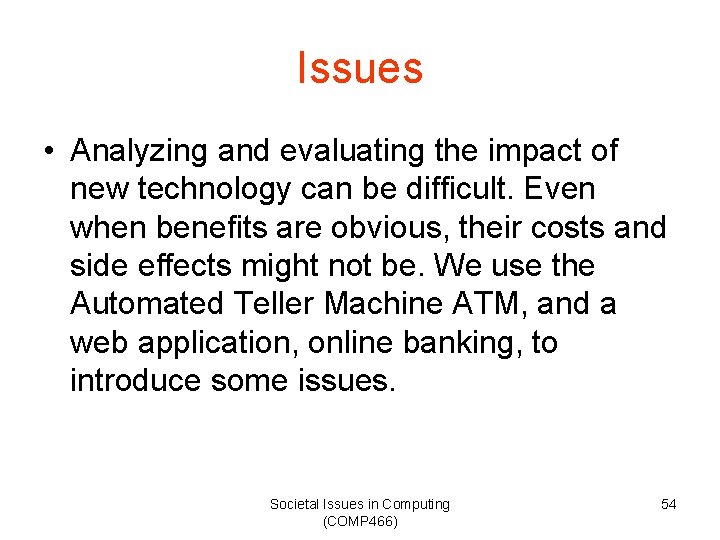 Issues

• Analyzing and evaluating the impact of new technology can be difficult. Even when benefits are obvious, their costs and side effects might not be. We use the Automated Teller Machine ATM, and a web application, online banking, to introduce some issues.

Societal Issues in Computing (COMP466)

54